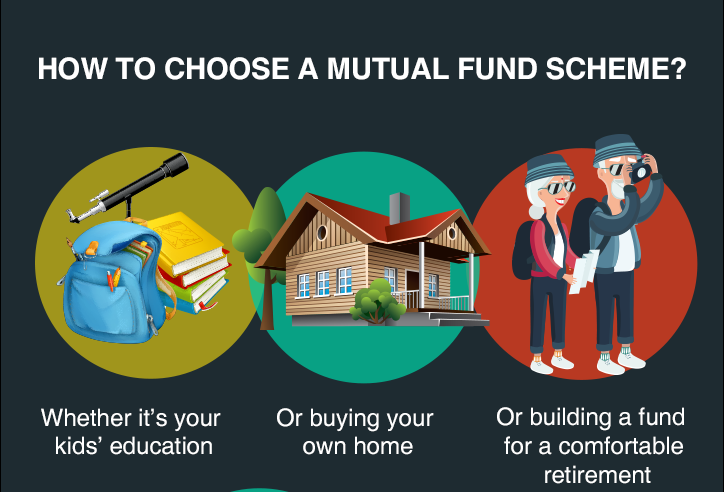 HOW TO CHOOSE A MUTUAL FUND SCHEME?

Whether it's your kids' education

Or buying your own home

Or building a fund for a comfortable retirement